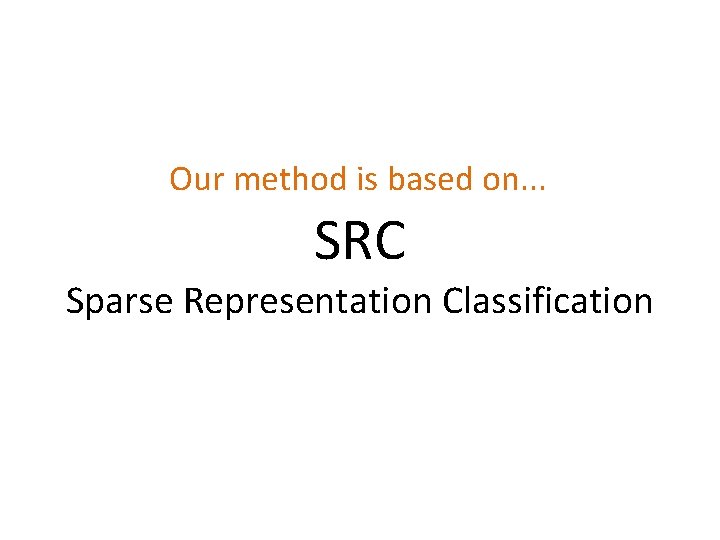 Our method is based on...

SRC

Sparse Representation Classification